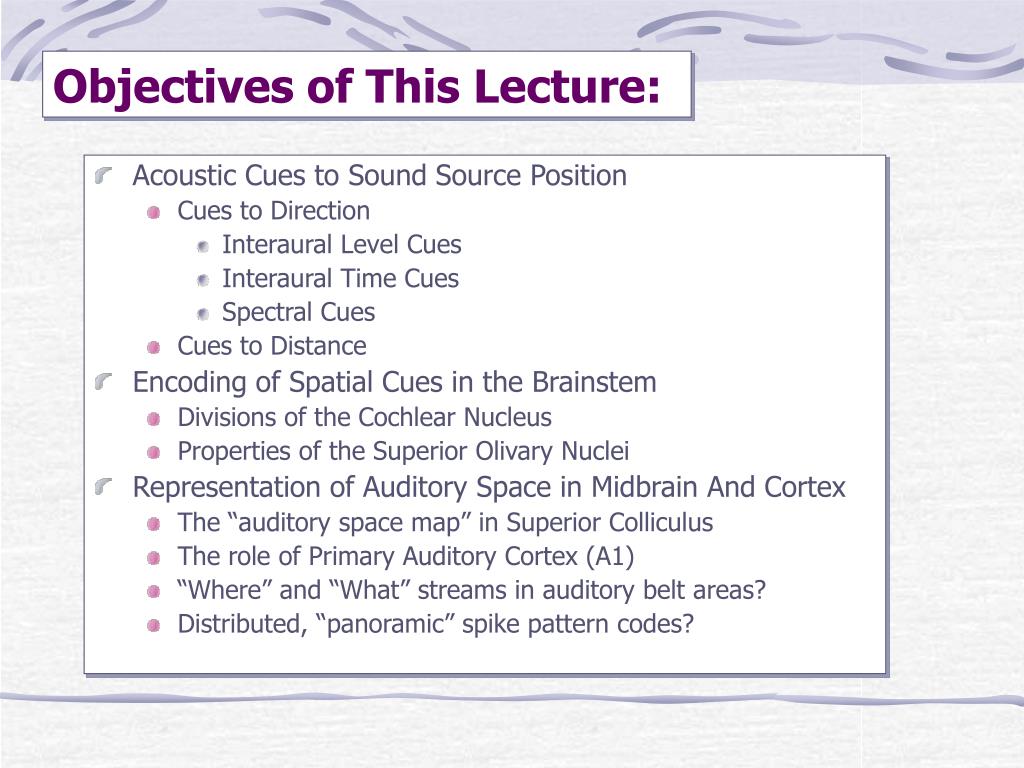 Objectives of This Lecture:

Acoustic Cues to Sound Source Position
Cues to Direction
Interaural Level Cues
Interaural Time Cues
Spectral Cues
Cues to Distance
Encoding of Spatial Cues in the Brainstem
Divisions of the Cochlear Nucleus
Properties of the Superior Olivary Nuclei
Representation of Auditory Space in Midbrain And Cortex
The “auditory space map” in Superior Colliculus
The role of Primary Auditory Cortex (A1)
“Where” and “What” streams in auditory belt areas?
Distributed, “panoramic” spike pattern codes?